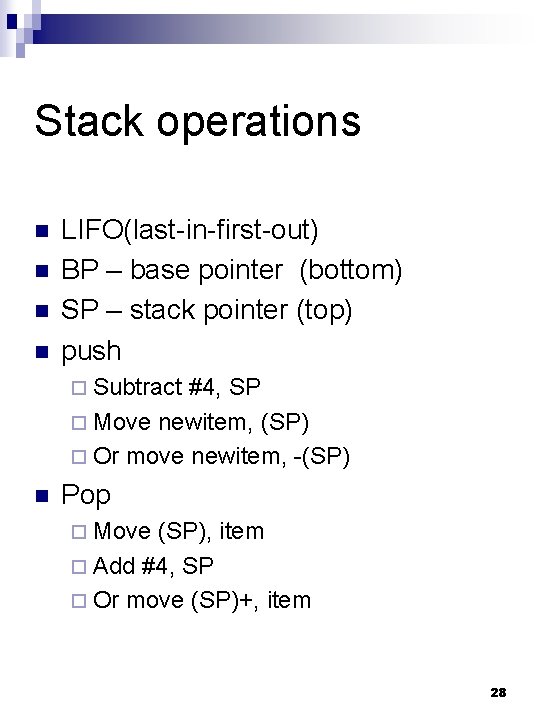 Stack operations

- LIFO(last-in-first-out)
- BP – base pointer (bottom)
- SP – stack pointer (top)
- push
  - Subtract #4, SP
  - Move newitem, (SP)
  - Or move newitem, -(SP)
- Pop
  - Move (SP), item
  - Add #4, SP
  - Or move (SP)+, item

28